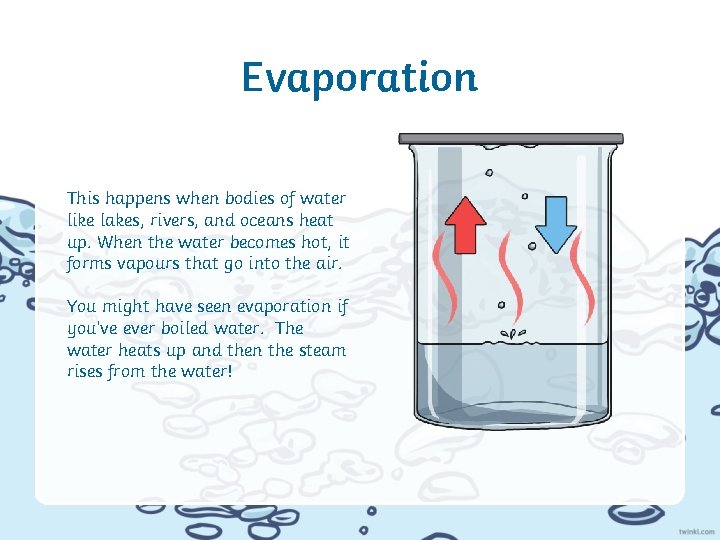 Evaporation

This happens when bodies of water like lakes, rivers, and oceans heat up. When the water becomes hot, it forms vapours that go into the air.

You might have seen evaporation if you've ever boiled water. The water heats up and then the steam rises from the water!

twinkl.com